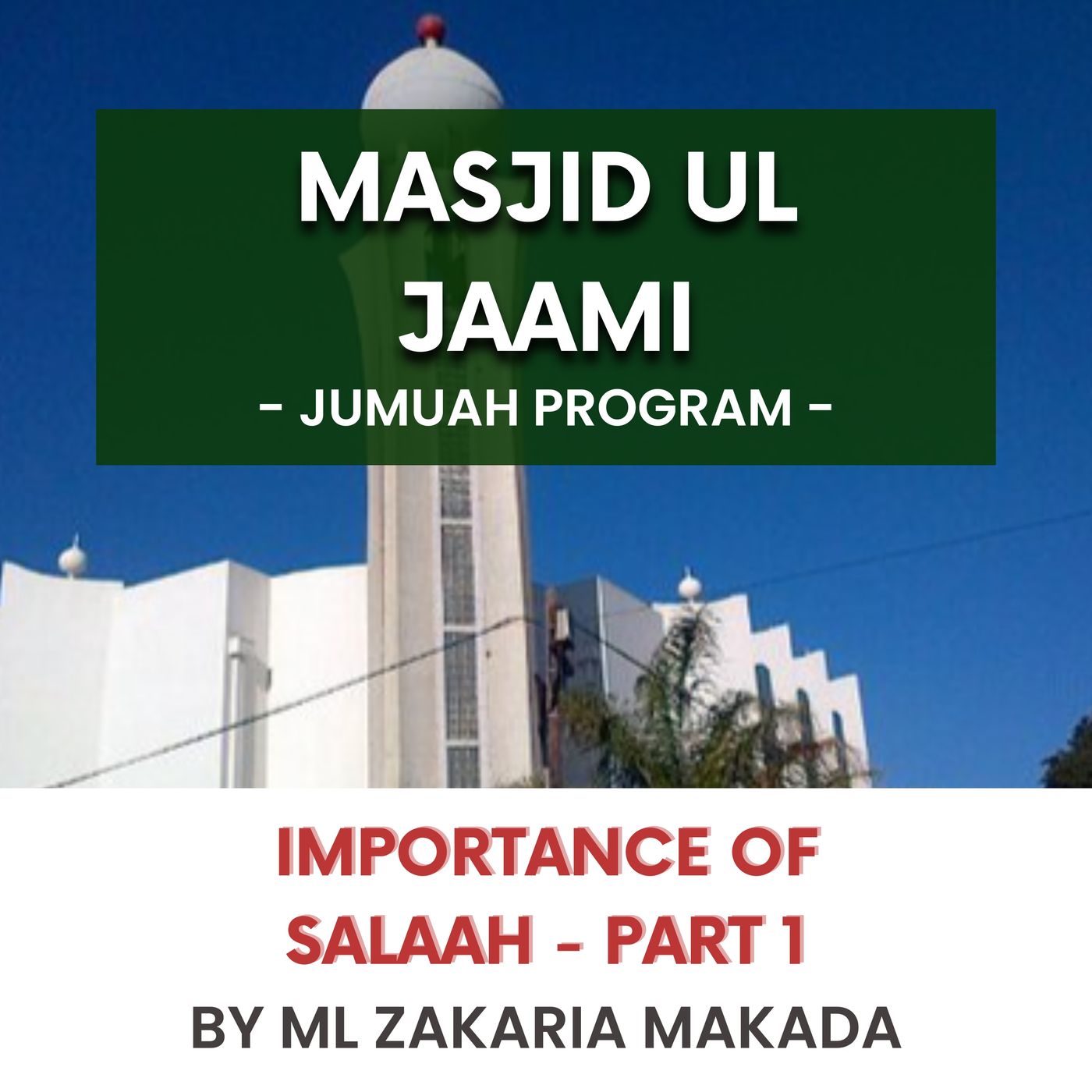 MASJID UL JAAMI
- JUMUAH PROGRAM -

IMPORTANCE OF SALAAH - PART 1
BY ML ZAKARIA MAKADA